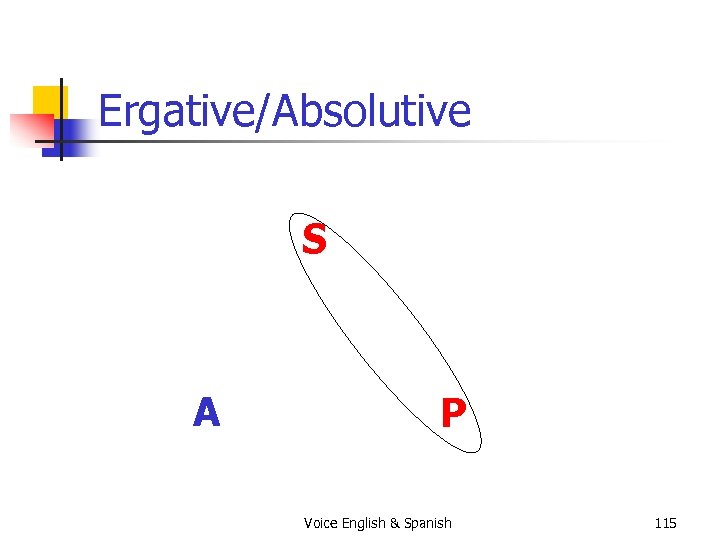 Ergative/Absolutive

S

A

P

Voice English & Spanish

115